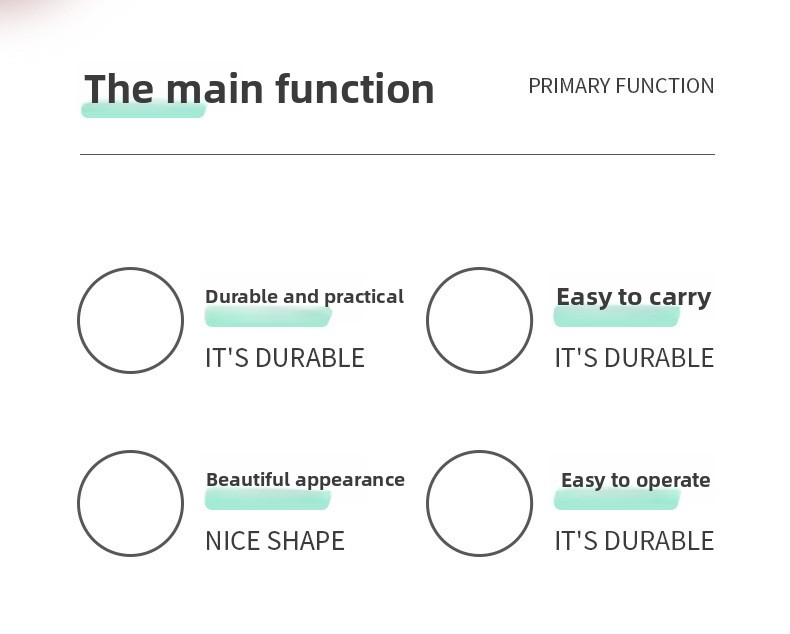 The main function

PRIMARY FUNCTION

Durable and practical

IT'S DURABLE

Easy to carry

IT'S DURABLE

Beautiful appearance

NICE SHAPE

Easy to operate

IT'S DURABLE